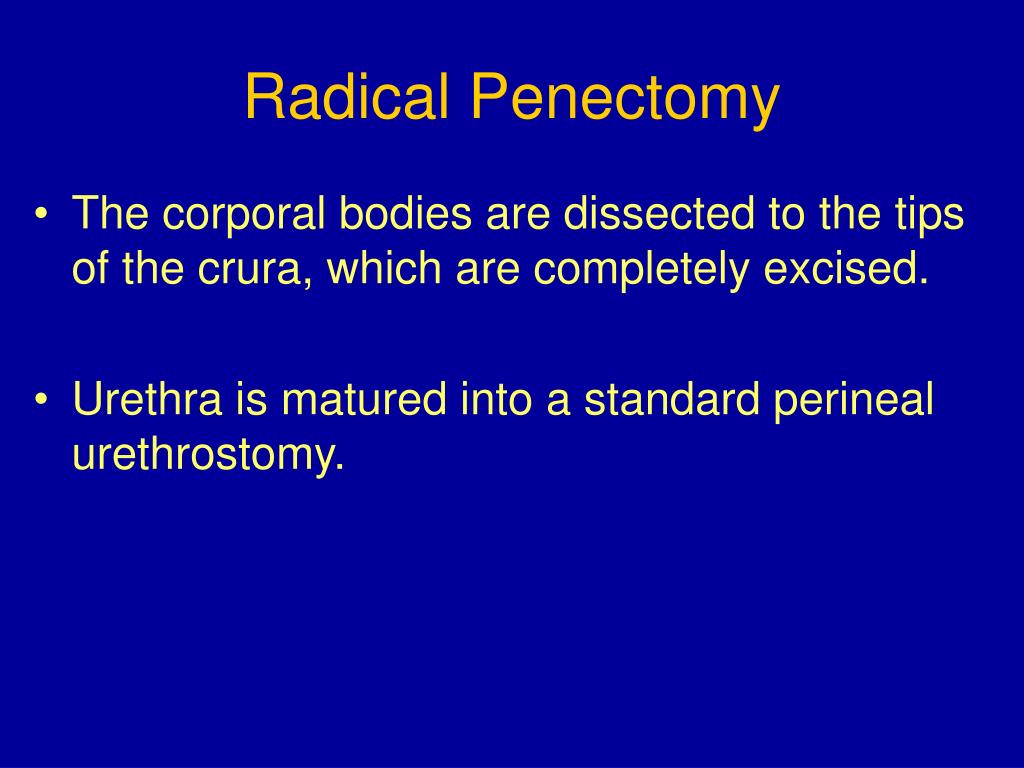 Radical Penectomy

• The corporal bodies are dissected to the tips of the crura, which are completely excised.

• Urethra is matured into a standard perineal urethrostomy.